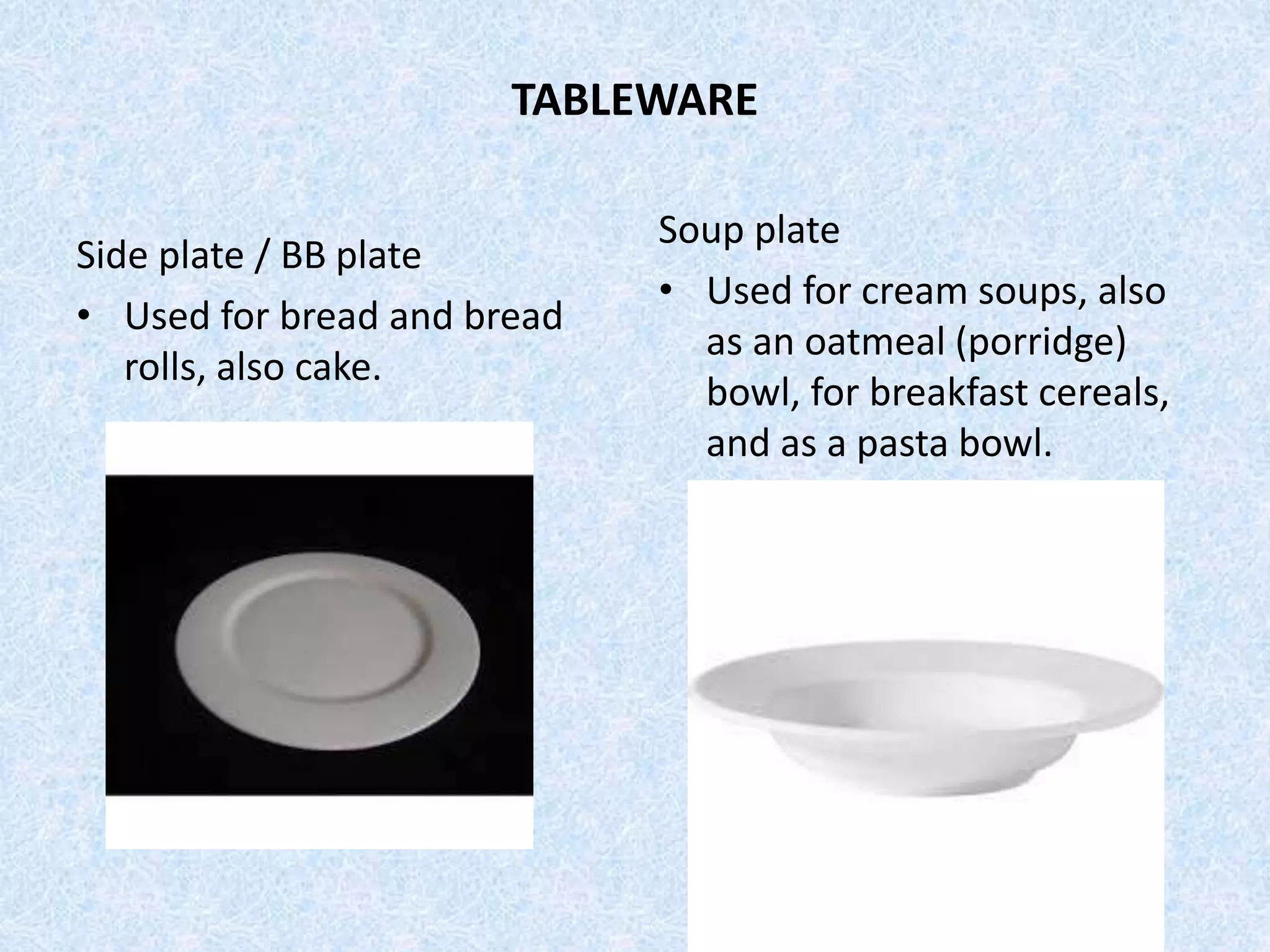 TABLEWARE

Side plate / BB plate

• Used for bread and bread rolls, also cake.

Soup plate

• Used for cream soups, also as an oatmeal (porridge) bowl, for breakfast cereals, and as a pasta bowl.